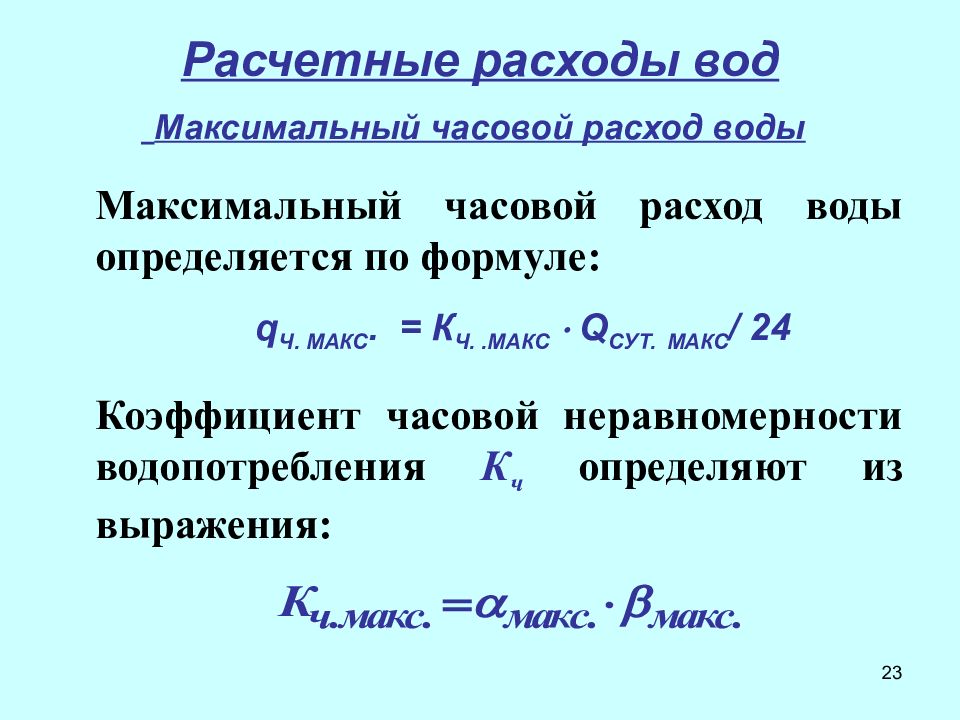 Расчетные расходы вод

Максимальный часовой расход воды

Максимальный часовой расход воды определяется по формуле:

$q_{Ч.\ МАКС.} = К_{Ч.\ .МАКС} \cdot Q_{СУТ.\ МАКС} / 24$

Коэффициент часовой неравномерности водопотребления $К_ч$ определяют из выражения:

$К_{ч.макс.} = \alpha_{макс.} \cdot \beta_{макс.}$

23